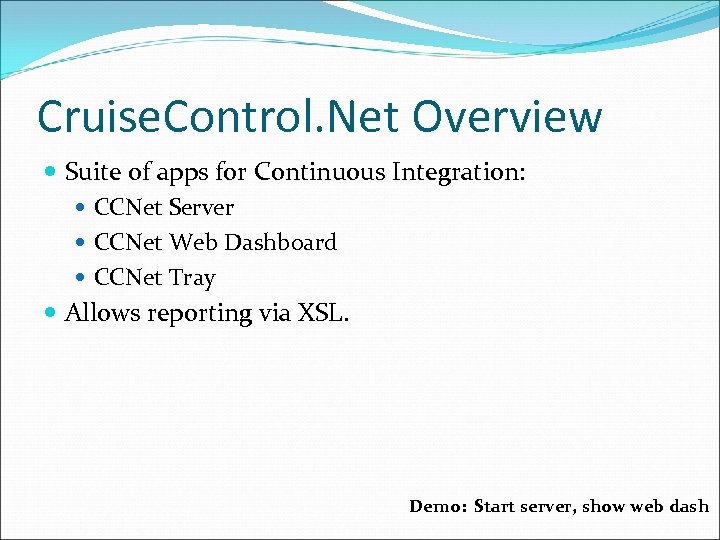 CruiseControl.Net Overview

- Suite of apps for Continuous Integration:
  - CCNet Server
  - CCNet Web Dashboard
  - CCNet Tray
- Allows reporting via XSL.

Demo: Start server, show web dash